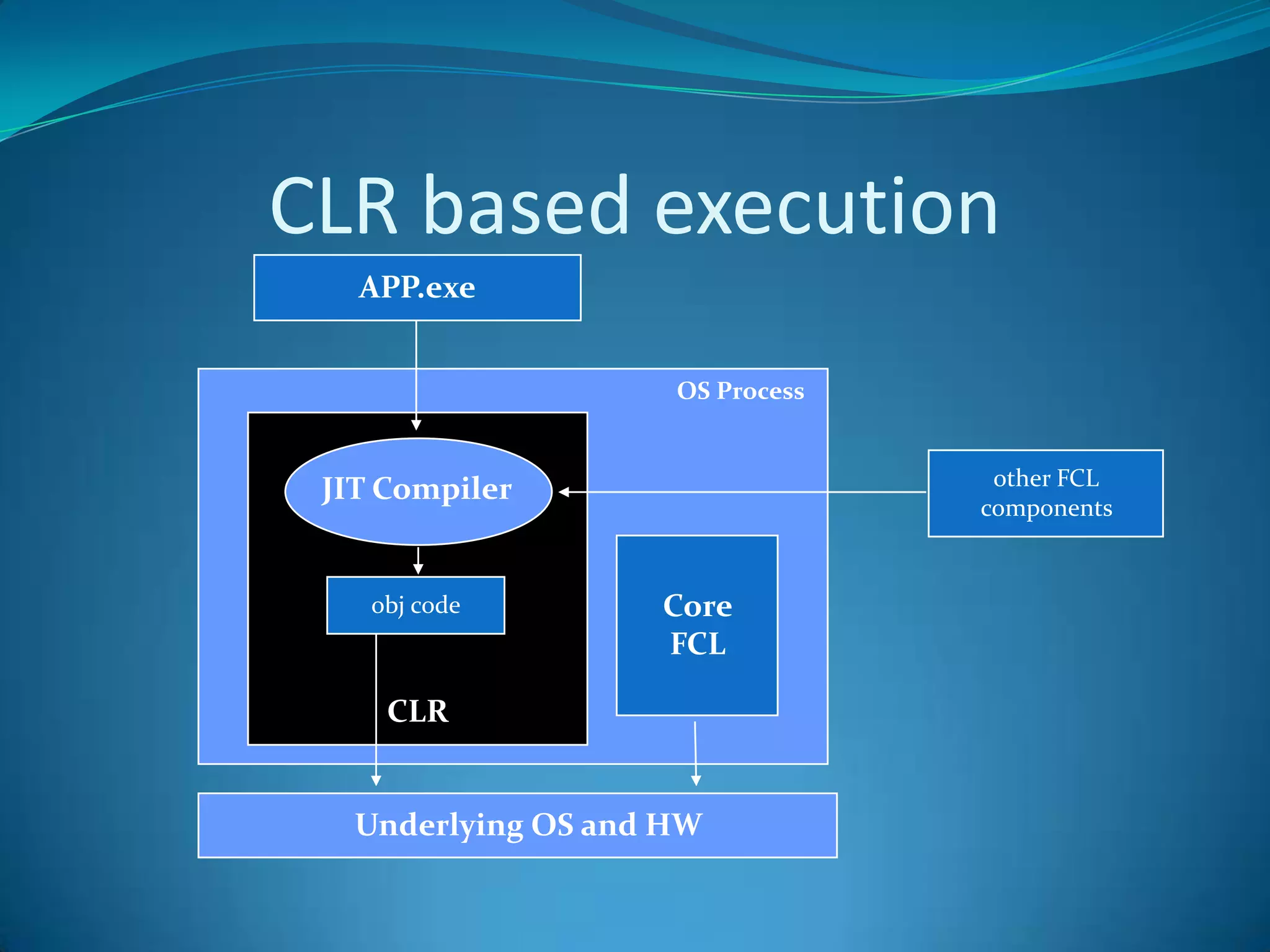 CLR based execution

APP.exe

OS Process

JIT Compiler

other FCL components

obj code

Core FCL

CLR

Underlying OS and HW